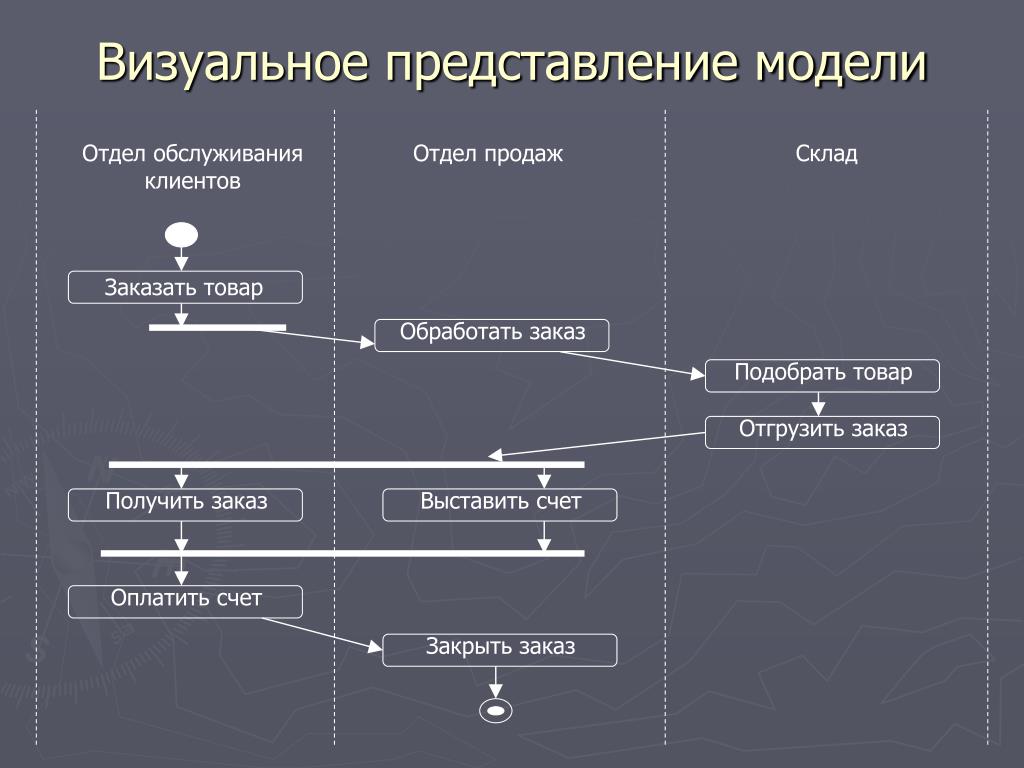 Визуальное представление модели

Отдел обслуживания клиентов

Отдел продаж

Склад

Заказать товар

Обработать заказ

Подобрать товар

Отгрузить заказ

Получить заказ

Выставить счет

Оплатить счет

Закрыть заказ